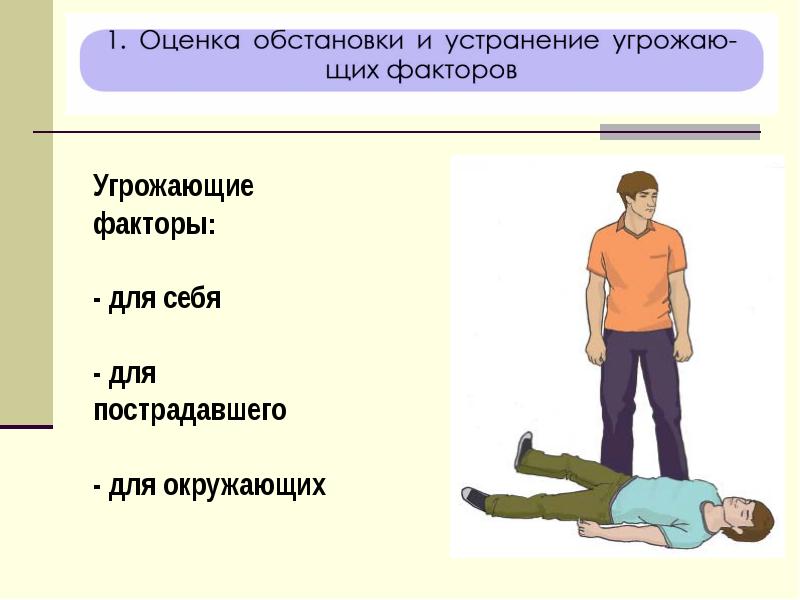 1. Оценка обстановки и устранение угрожающих факторов

Угрожающие факторы:

- для себя

- для пострадавшего

- для окружающих